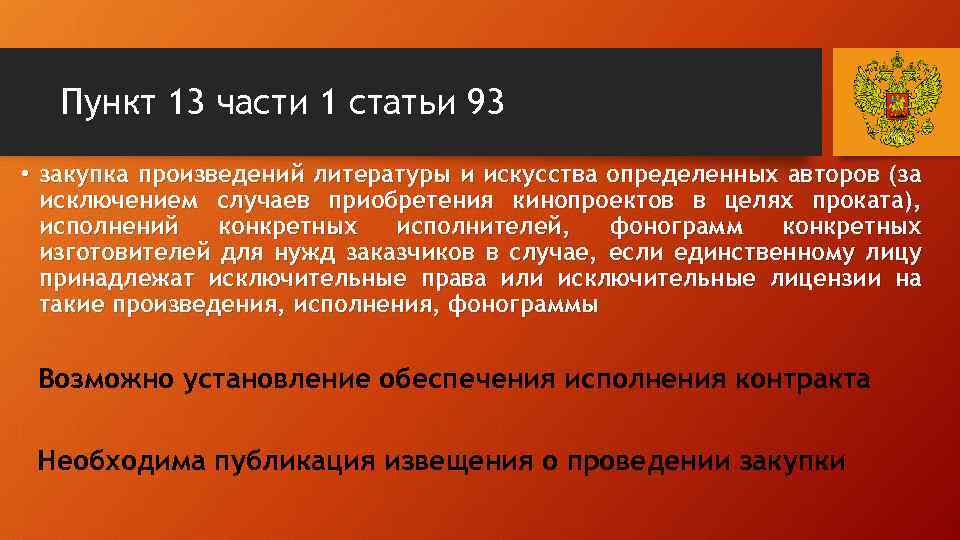 Пункт 13 части 1 статьи 93

• закупка произведений литературы и искусства определенных авторов (за исключением случаев приобретения кинопроектов в целях проката), исполнений конкретных исполнителей, фонограмм конкретных изготовителей для нужд заказчиков в случае, если единственному лицу принадлежат исключительные права или исключительные лицензии на такие произведения, исполнения, фонограммы

Возможно установление обеспечения исполнения контракта

Необходима публикация извещения о проведении закупки